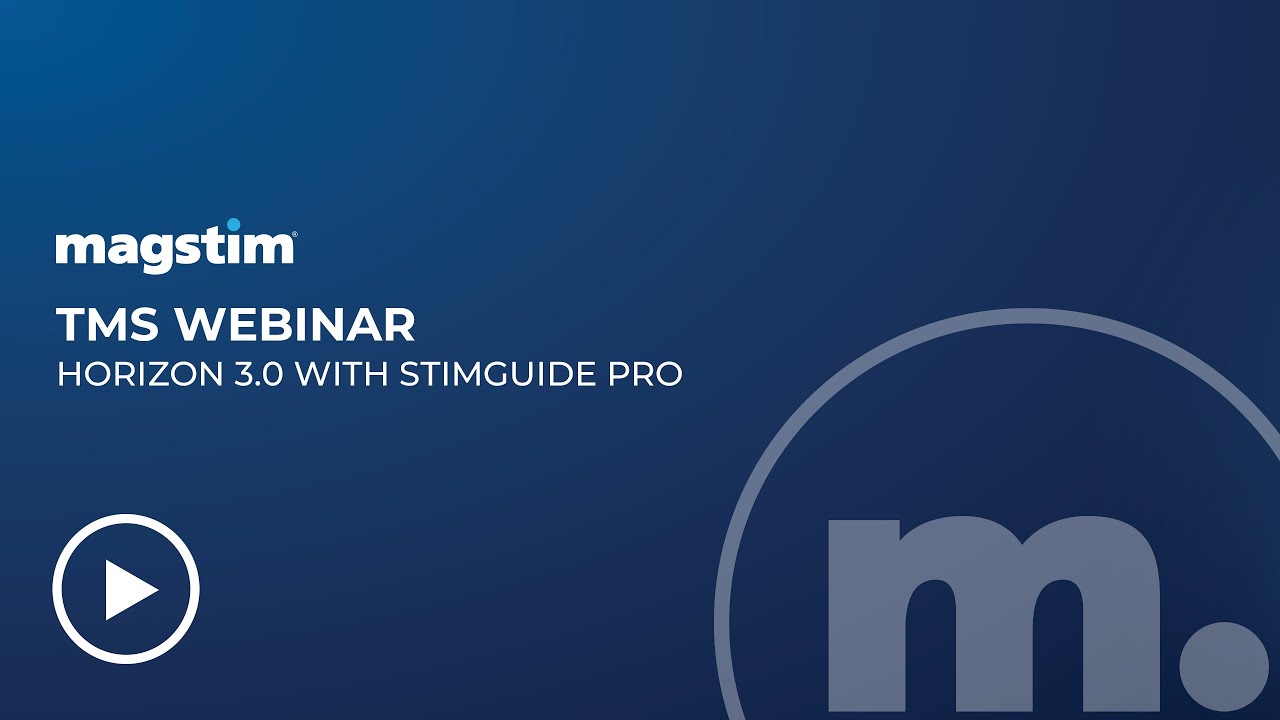 magstim®

TMS WEBINAR
HORIZON 3.0 WITH STIMGUIDE PRO

m.